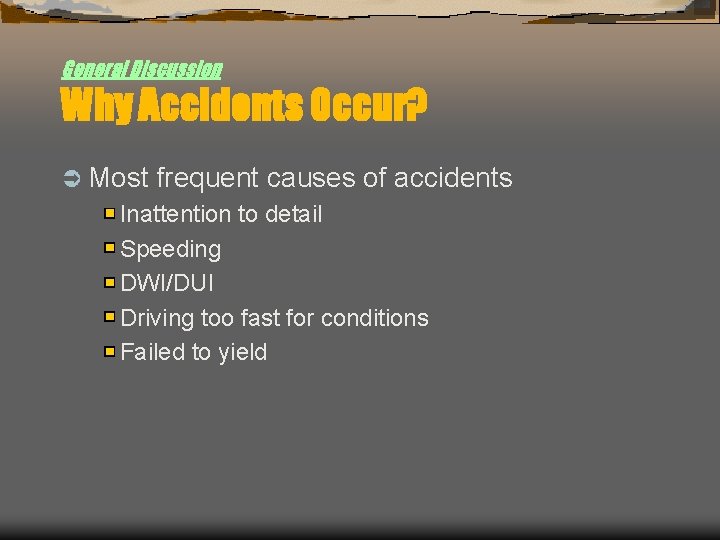 General Discussion
Why Accidents Occur?

Most frequent causes of accidents

Inattention to detail

Speeding

DWI/DUI

Driving too fast for conditions

Failed to yield